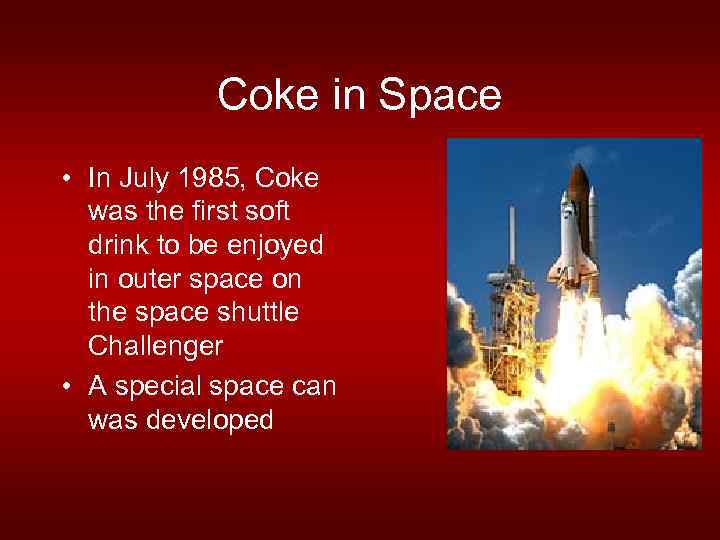 Coke in Space

• In July 1985, Coke was the first soft drink to be enjoyed in outer space on the space shuttle Challenger

• A special space can was developed